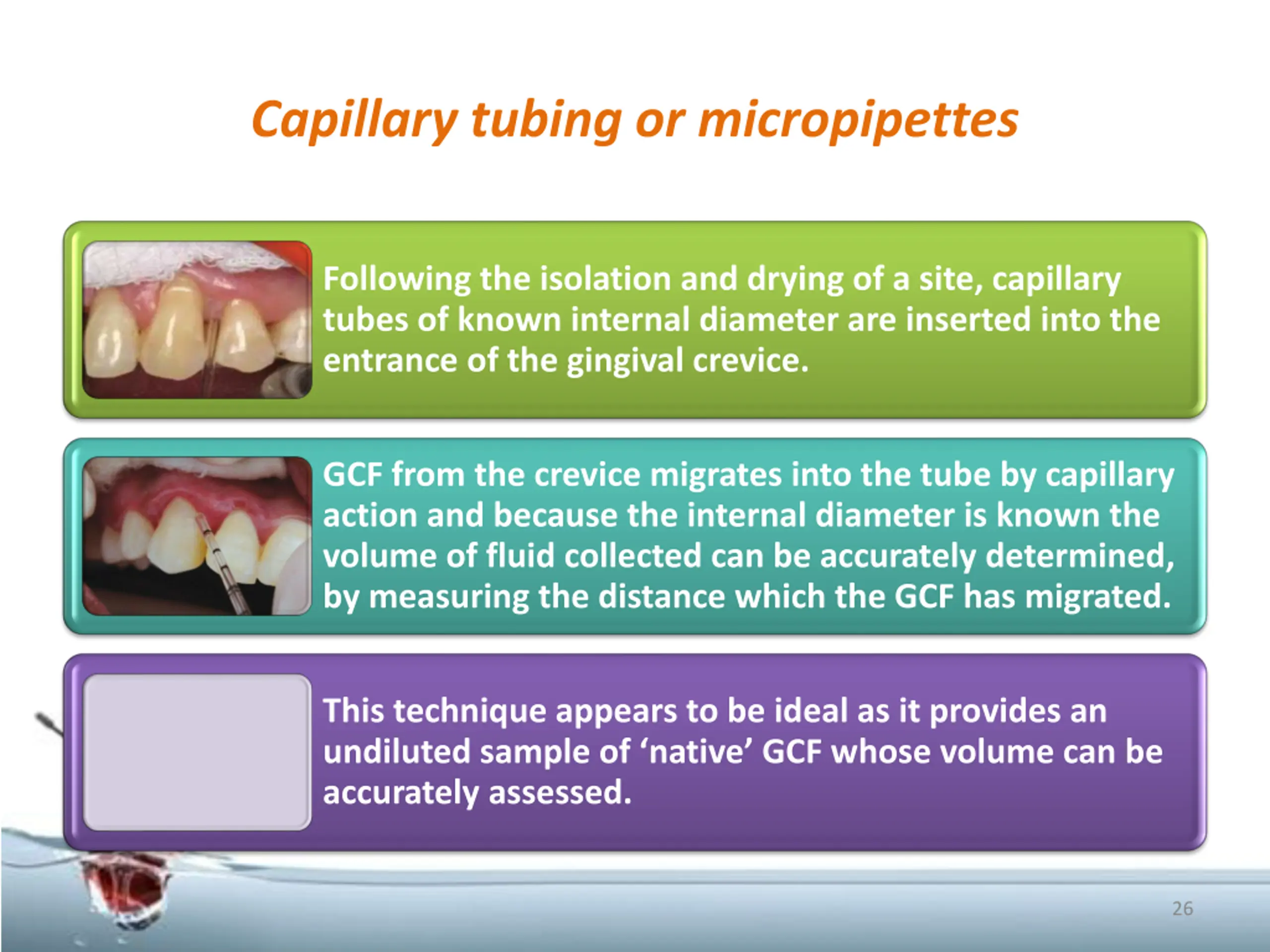 Capillary tubing or micropipettes

Following the isolation and drying of a site, capillary tubes of known internal diameter are inserted into the entrance of the gingival crevice.

GCF from the crevice migrates into the tube by capillary action and because the internal diameter is known the volume of fluid collected can be accurately determined, by measuring the distance which the GCF has migrated.

This technique appears to be ideal as it provides an undiluted sample of ‘native’ GCF whose volume can be accurately assessed.

26